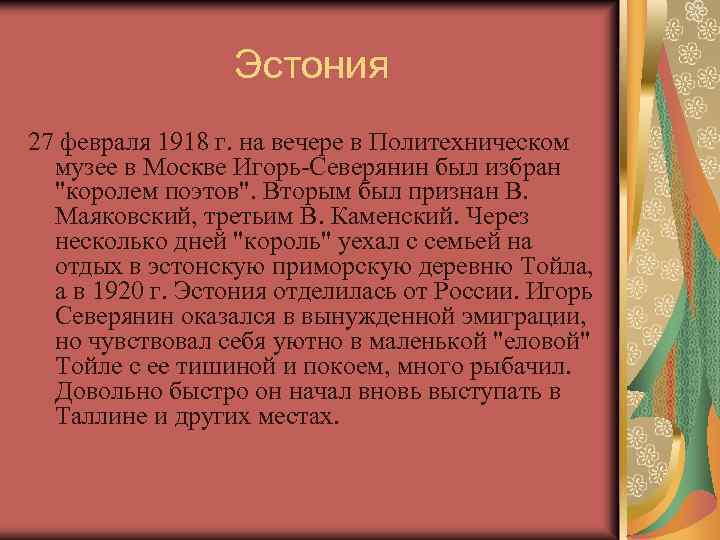 Эстония

27 февраля 1918 г. на вечере в Политехническом музее в Москве Игорь-Северянин был избран "королем поэтов". Вторым был признан В. Маяковский, третьим В. Каменский. Через несколько дней "король" уехал с семьей на отдых в эстонскую приморскую деревню Тойла, а в 1920 г. Эстония отделилась от России. Игорь Северянин оказался в вынужденной эмиграции, но чувствовал себя уютно в маленькой "еловой" Тойле с ее тишиной и покоем, много рыбачил. Довольно быстро он начал вновь выступать в Таллине и других местах.